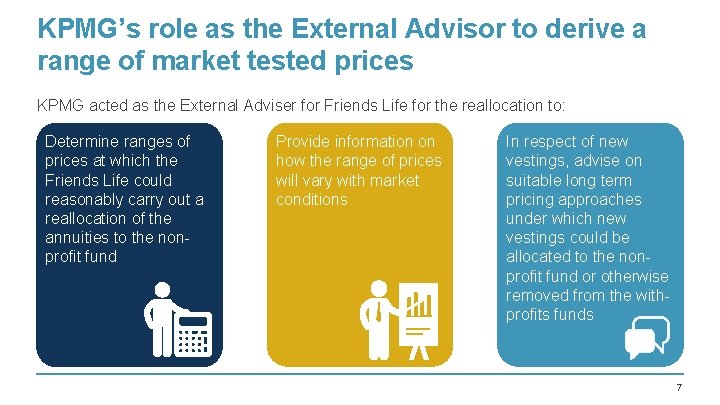 KPMG's role as the External Advisor to derive a range of market tested prices

KPMG acted as the External Adviser for Friends Life for the reallocation to:

Determine ranges of prices at which the Friends Life could reasonably carry out a reallocation of the annuities to the non-profit fund

Provide information on how the range of prices will vary with market conditions

In respect of new vestings, advise on suitable long term pricing approaches under which new vestings could be allocated to the non-profit fund or otherwise removed from the with-profits funds

7